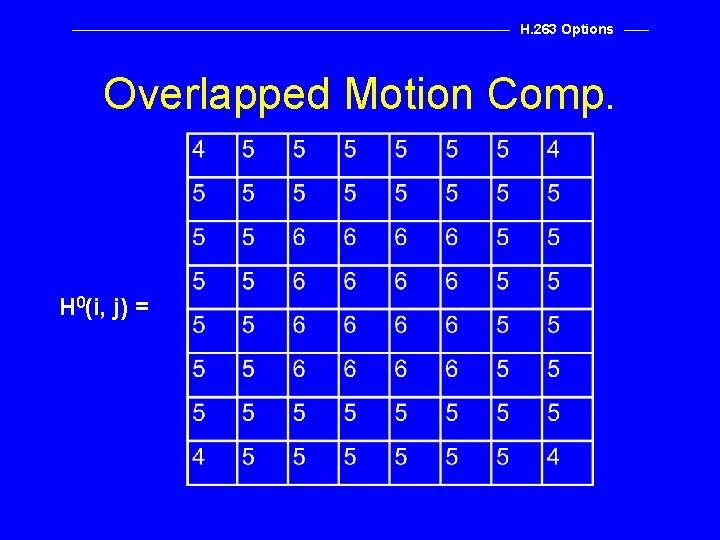 H.263 Options

Overlapped Motion Comp.

$H^0(i, j) =$

| 4 | 5 | 5 | 5 | 5 | 5 | 5 | 4 |
|---|---|---|---|---|---|---|---|
| 5 | 5 | 5 | 5 | 5 | 5 | 5 | 5 |
| 5 | 5 | 6 | 6 | 6 | 6 | 5 | 5 |
| 5 | 5 | 6 | 6 | 6 | 6 | 5 | 5 |
| 5 | 5 | 6 | 6 | 6 | 6 | 5 | 5 |
| 5 | 5 | 6 | 6 | 6 | 6 | 5 | 5 |
| 5 | 5 | 5 | 5 | 5 | 5 | 5 | 5 |
| 4 | 5 | 5 | 5 | 5 | 5 | 5 | 4 |